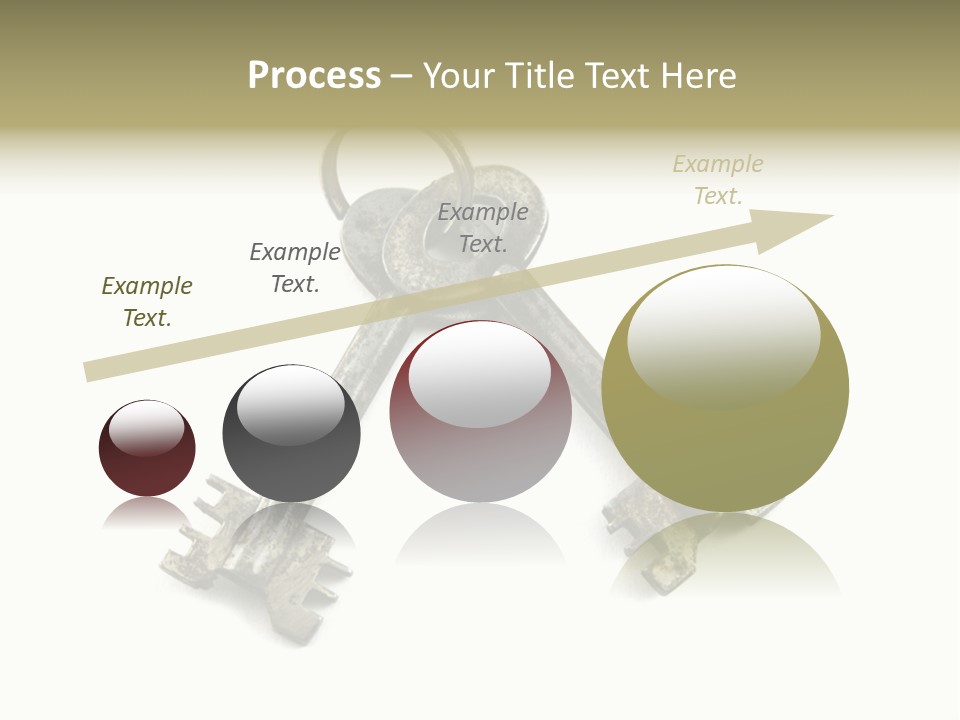 Process – Your Title Text Here

Example Text.

Example Text.

Example Text.

Example Text.